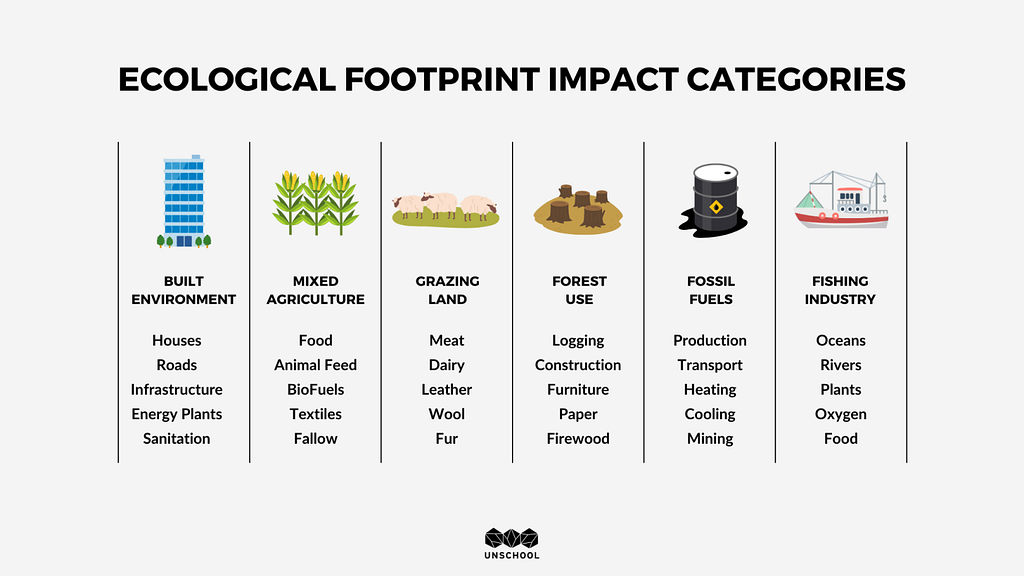 ECOLOGICAL FOOTPRINT IMPACT CATEGORIES

BUILT ENVIRONMENT

Houses
Roads
Infrastructure
Energy Plants
Sanitation

MIXED AGRICULTURE

Food
Animal Feed
BioFuels
Textiles
Fallow

GRAZING LAND

Meat
Dairy
Leather
Wool
Fur

FOREST USE

Logging
Construction
Furniture
Paper
Firewood

FOSSIL FUELS

Production
Transport
Heating
Cooling
Mining

FISHING INDUSTRY

Oceans
Rivers
Plants
Oxygen
Food

UNSCHOOL